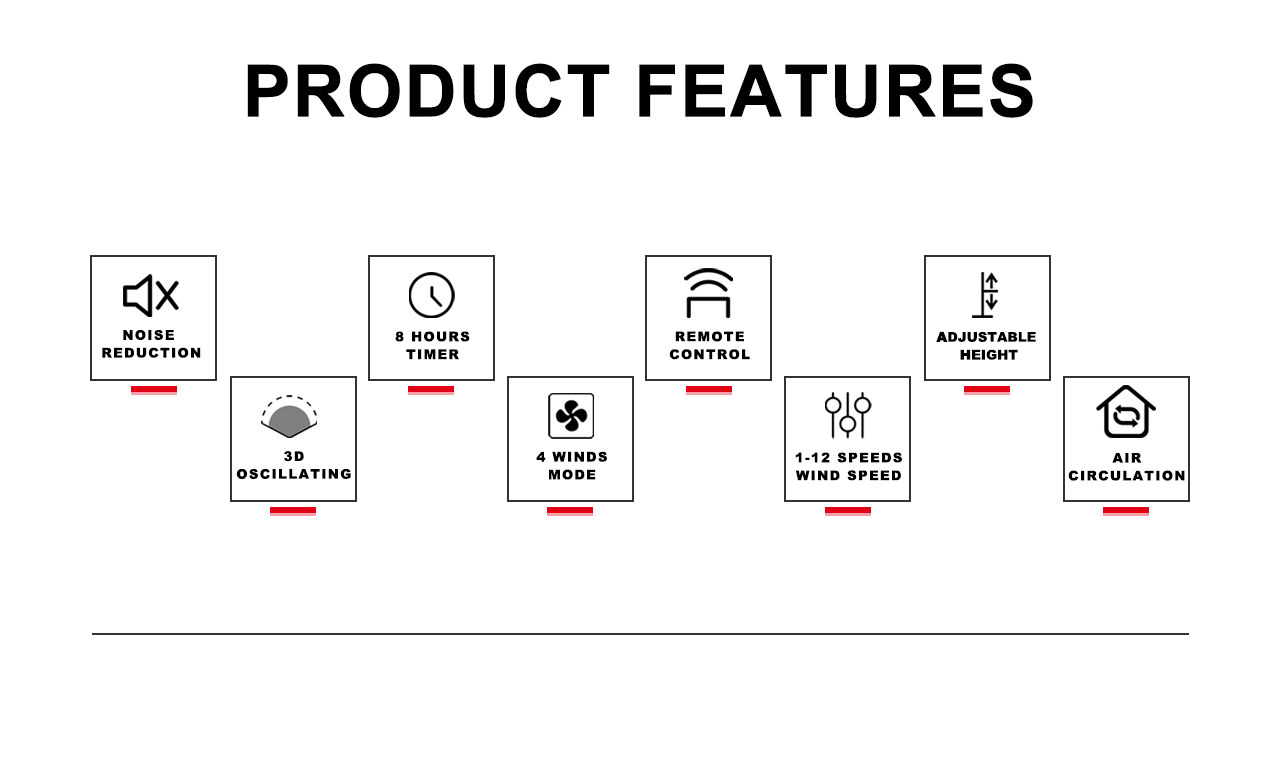 PRODUCT FEATURES

NOISE REDUCTION

3D OSCILLATING

8 HOURS TIMER

4 WINDS MODE

REMOTE CONTROL

1-12 SPEEDS WIND SPEED

ADJUSTABLE HEIGHT

AIR CIRCULATION